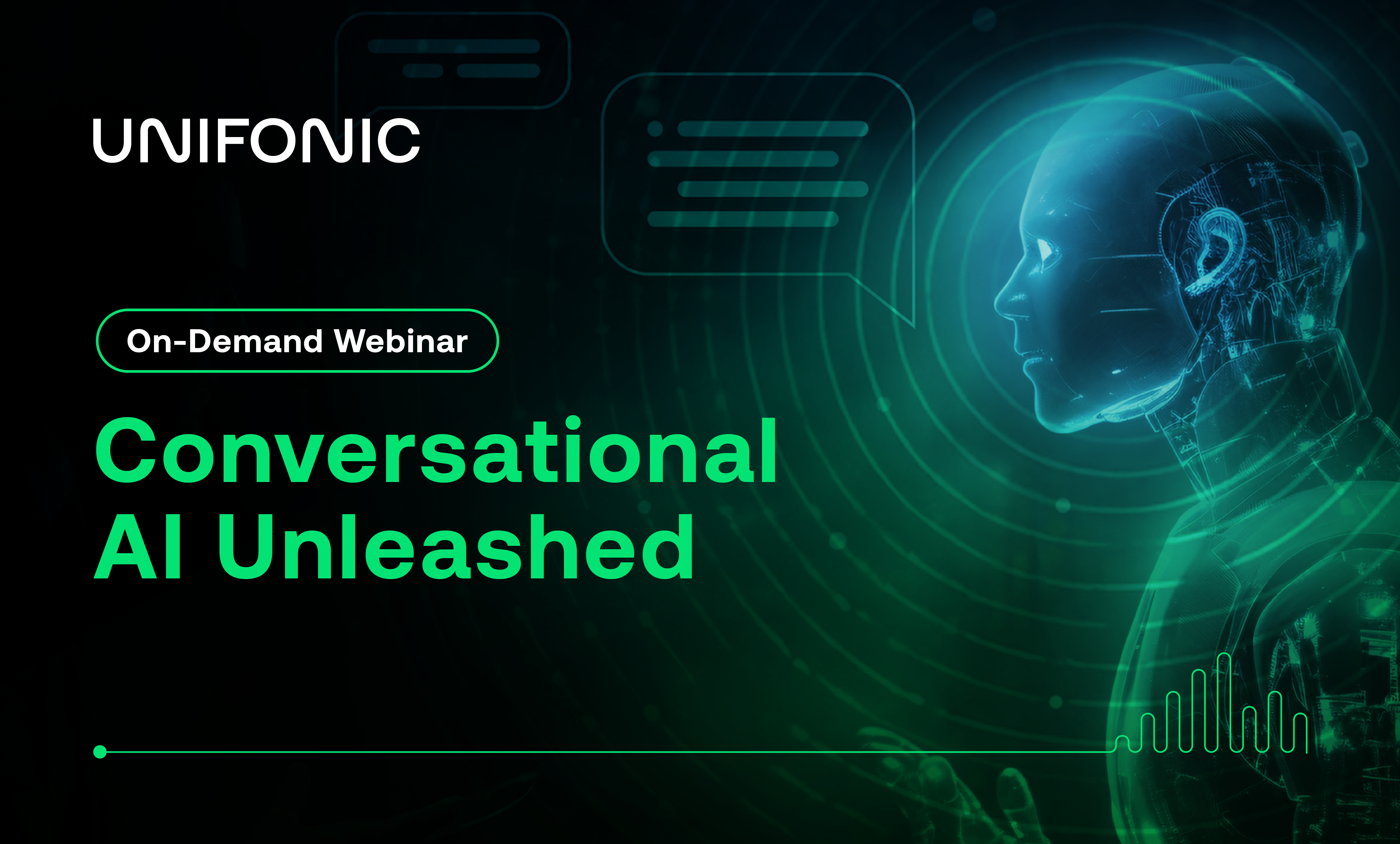 UNIFONIC

On-Demand Webinar

Conversational AI Unleashed